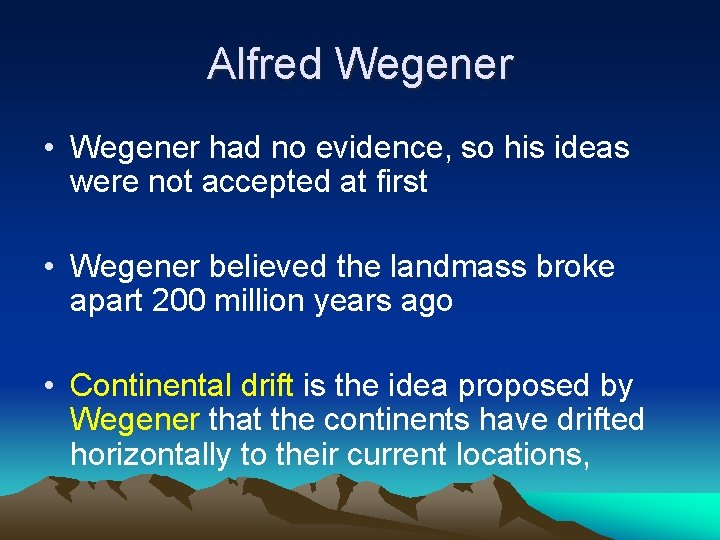 Alfred Wegener

• Wegener had no evidence, so his ideas were not accepted at first

• Wegener believed the landmass broke apart 200 million years ago

• Continental drift is the idea proposed by Wegener that the continents have drifted horizontally to their current locations,